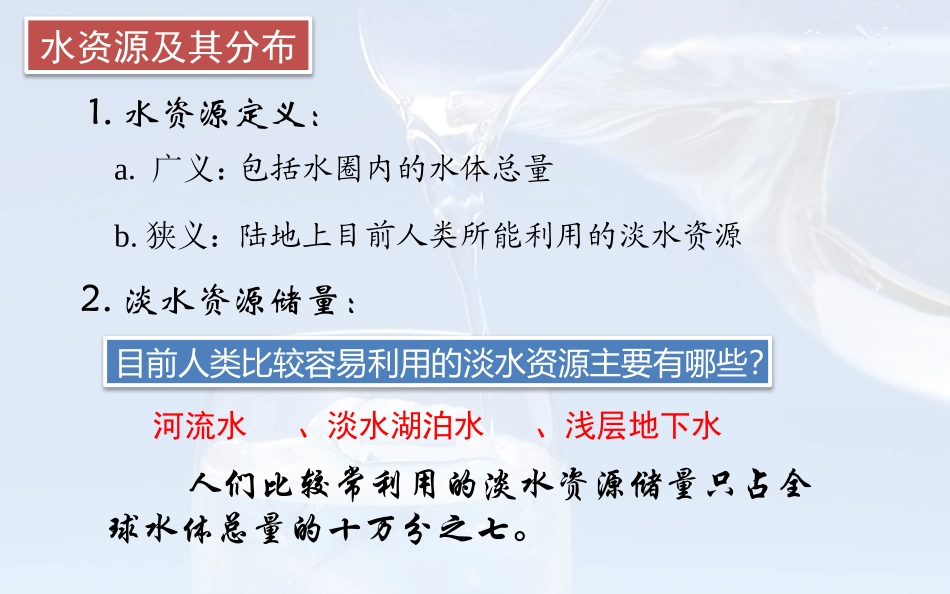 水资源及其分布

1. 水资源定义：

a. 广义：包括水圈内的水体总量

b. 狭义：陆地上目前人类所能利用的淡水资源

2. 淡水资源储量：

目前人类比较容易利用的淡水资源主要有哪些?

河流水　、淡水湖泊水　、浅层地下水

人们比较常利用的淡水资源储量只占全球水体总量的十万分之七。